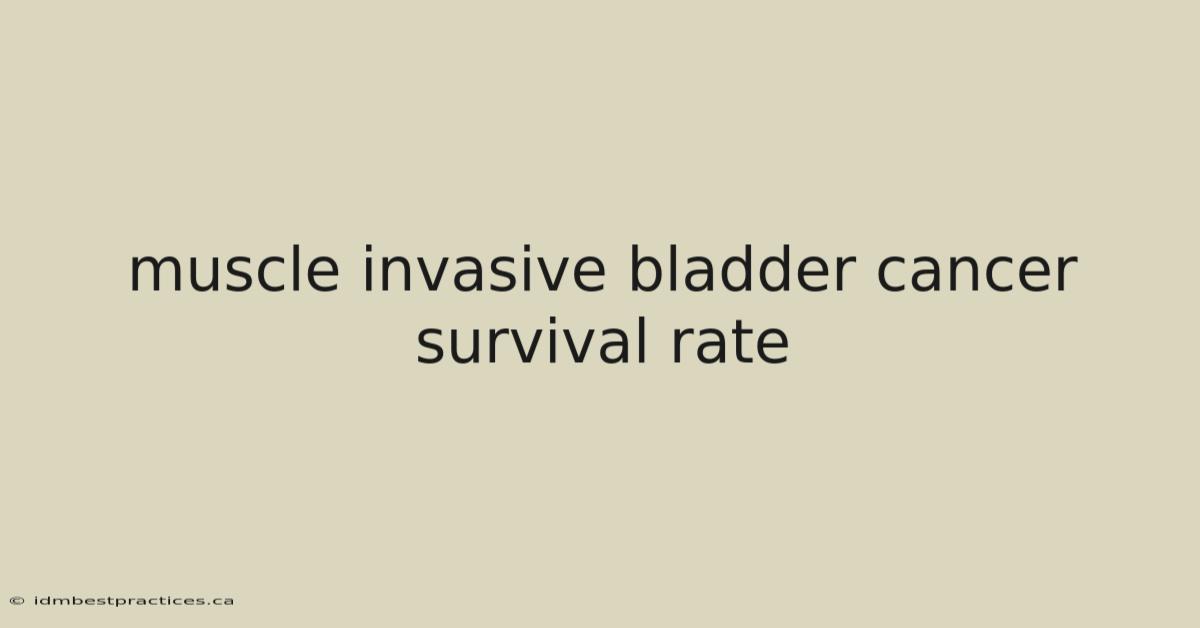 muscle invasive bladder cancer survival rate

© idmbestpractices.ca